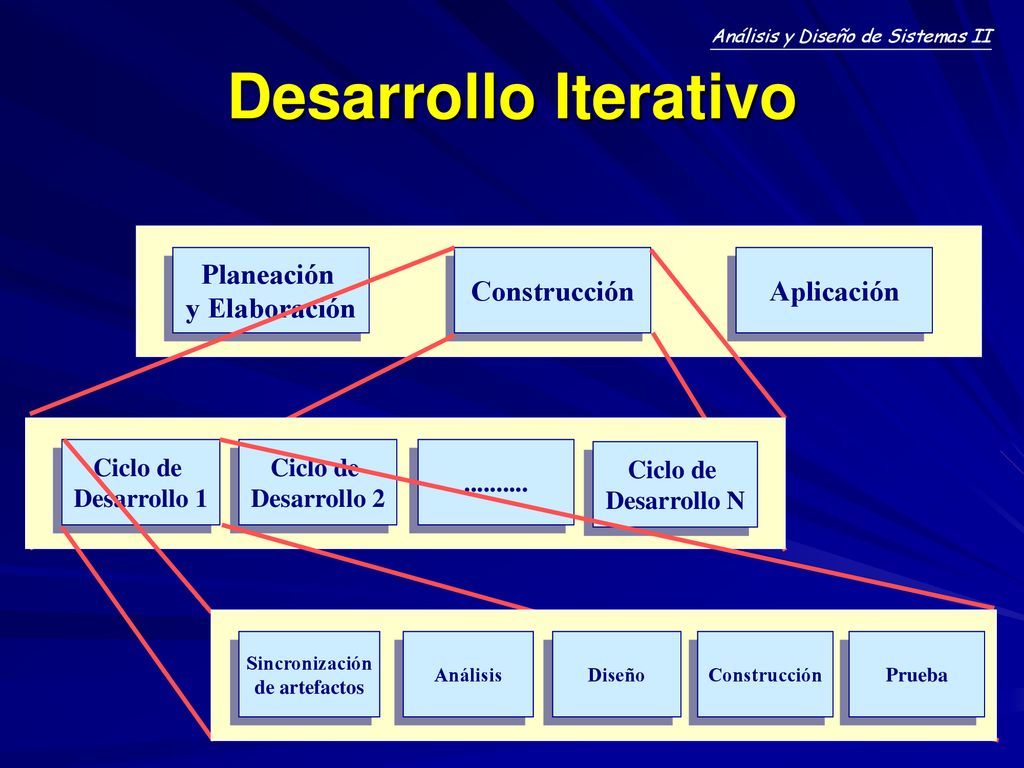 Análisis y Diseño de Sistemas II

Desarrollo Iterativo

Planeación y Elaboración

Construcción

Aplicación

Ciclo de Desarrollo 1

Ciclo de Desarrollo 2

..........

Ciclo de Desarrollo N

Sincronización de artefactos

Análisis

Diseño

Construcción

Prueba